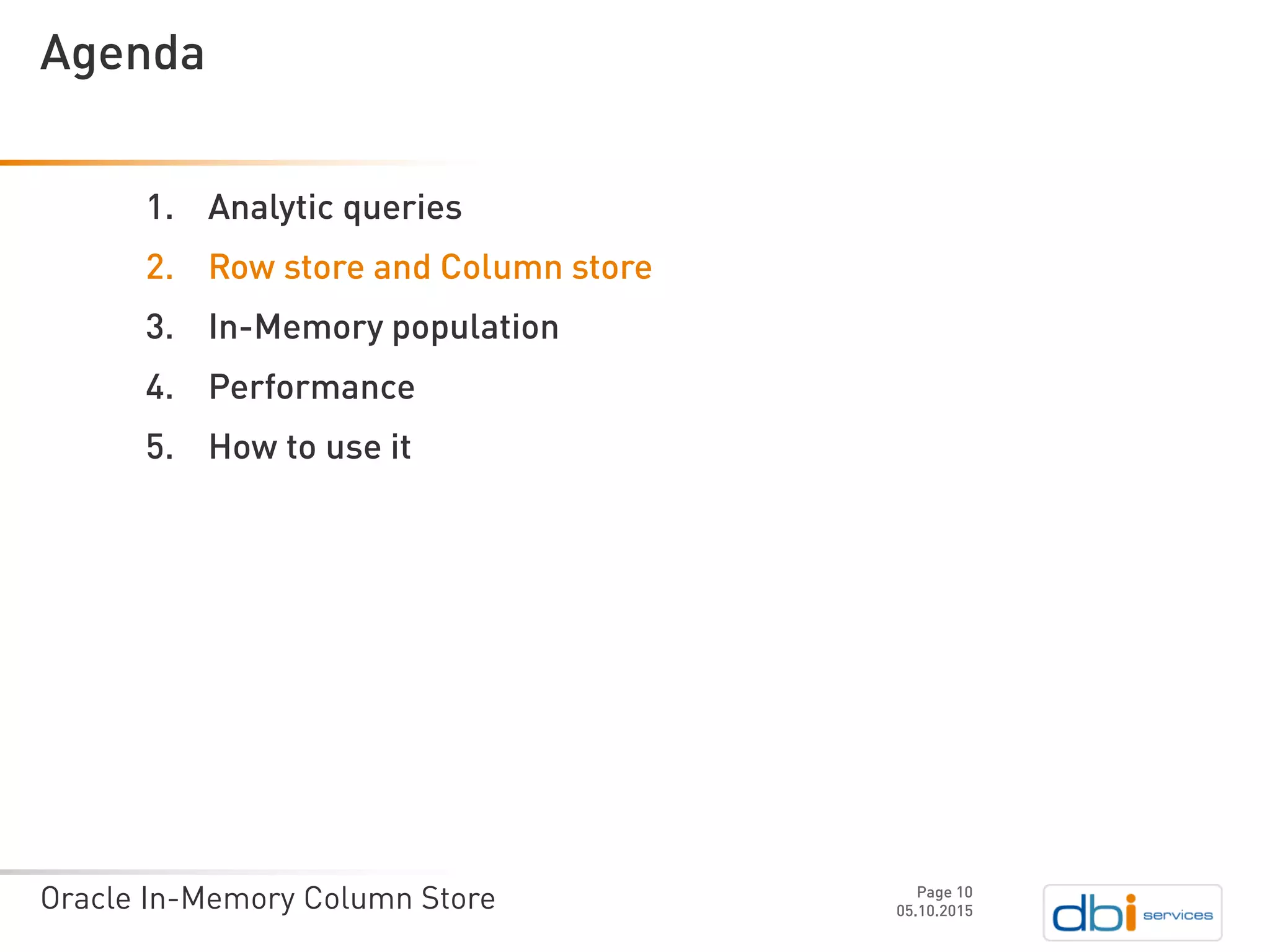 Agenda

1. Analytic queries
2. Row store and Column store
3. In-Memory population
4. Performance
5. How to use it

Oracle In-Memory Column Store

Page 10
05.10.2015

dbi services